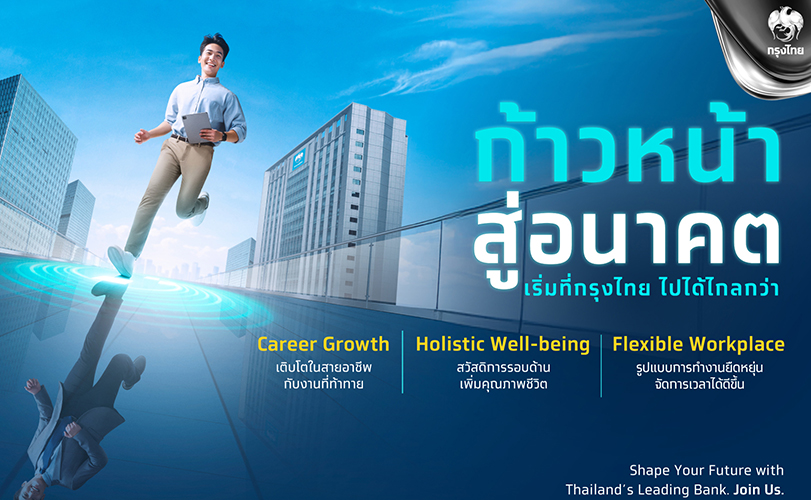 กรุงไทย

ก้าวหน้า
สู่อนาคต
เริ่มที่กรุงไทย ไปได้ไกลกว่า

Career Growth
เติบโตในสายอาชีพ
กับงานที่ท้าทาย

Holistic Well-being
สวัสดิการรอบด้าน
เพิ่มคุณภาพชีวิต

Flexible Workplace
รูปแบบการทำงานยืดหยุ่น
จัดการเวลาได้ดีขึ้น

Shape Your Future with
Thailand's Leading Bank. Join Us.